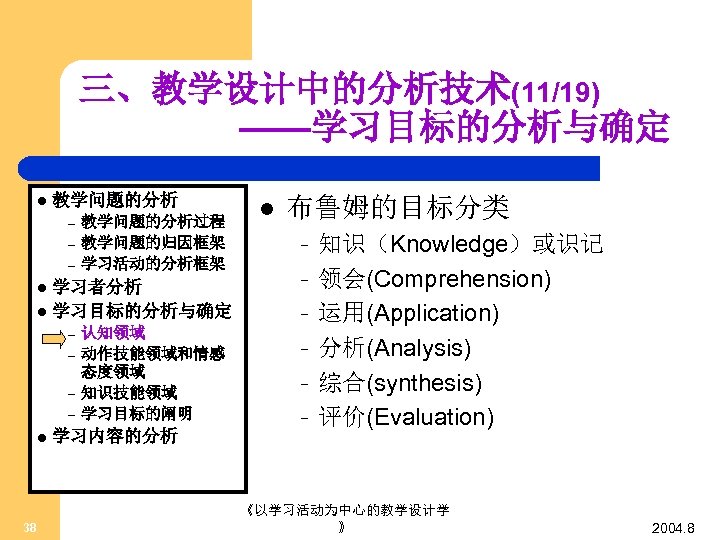 三、教学设计中的分析技术(11/19)
——学习目标的分析与确定

● 教学问题的分析
– 教学问题的分析过程
– 教学问题的归因框架
– 学习活动的分析框架
● 学习者分析
● 学习目标的分析与确定
– 认知领域
– 动作技能领域和情感态度领域
– 知识技能领域
– 学习目标的阐明
● 学习内容的分析

● 布鲁姆的目标分类
– 知识（Knowledge）或识记
– 领会(Comprehension)
– 运用(Application)
– 分析(Analysis)
– 综合(synthesis)
– 评价(Evaluation)

38
《以学习活动为中心的教学设计学》
2004.8